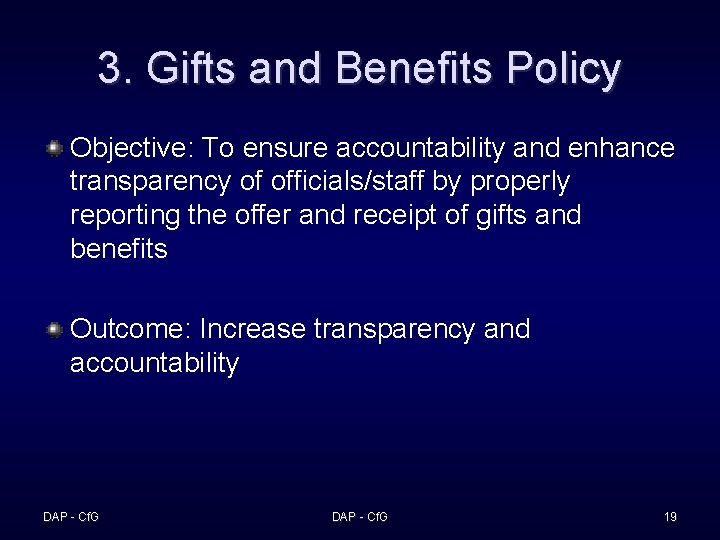 3. Gifts and Benefits Policy

Objective: To ensure accountability and enhance transparency of officials/staff by properly reporting the offer and receipt of gifts and benefits

Outcome: Increase transparency and accountability

DAP - CfG

DAP - CfG

19